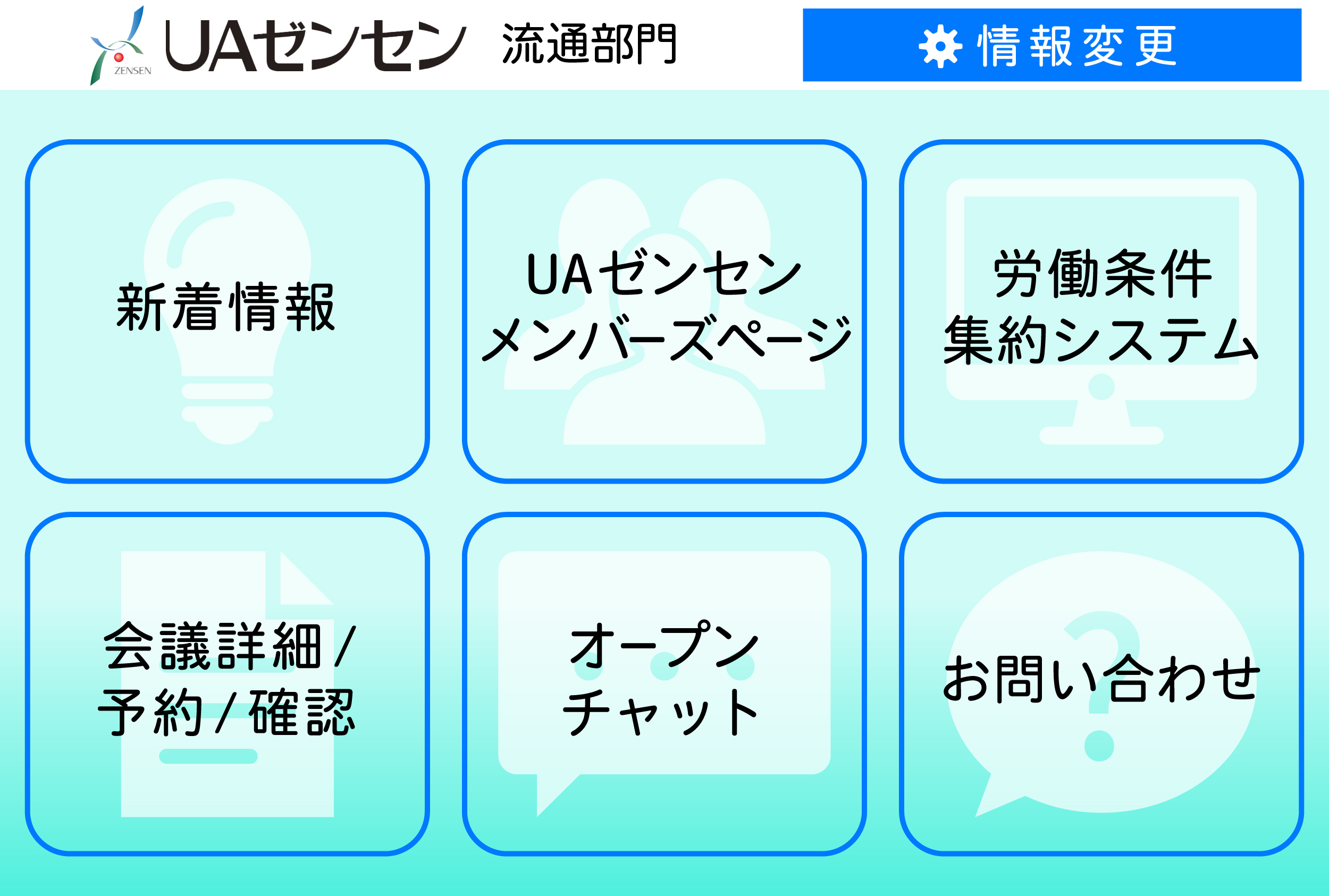 ZENSEN UAゼンセン 流通部門

情報変更

新着情報

UAゼンセン
メンバーズページ

労働条件
集約システム

会議詳細/
予約/確認

オープン
チャット

お問い合わせ